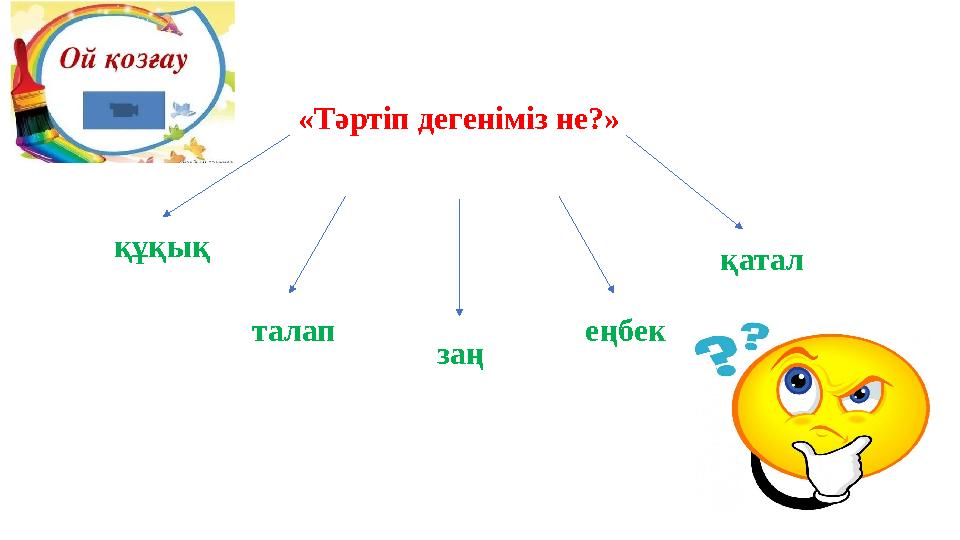 Ой қозғау

«Тәртіп дегеніміз не?»

құқық

талап

заң

еңбек

қатал